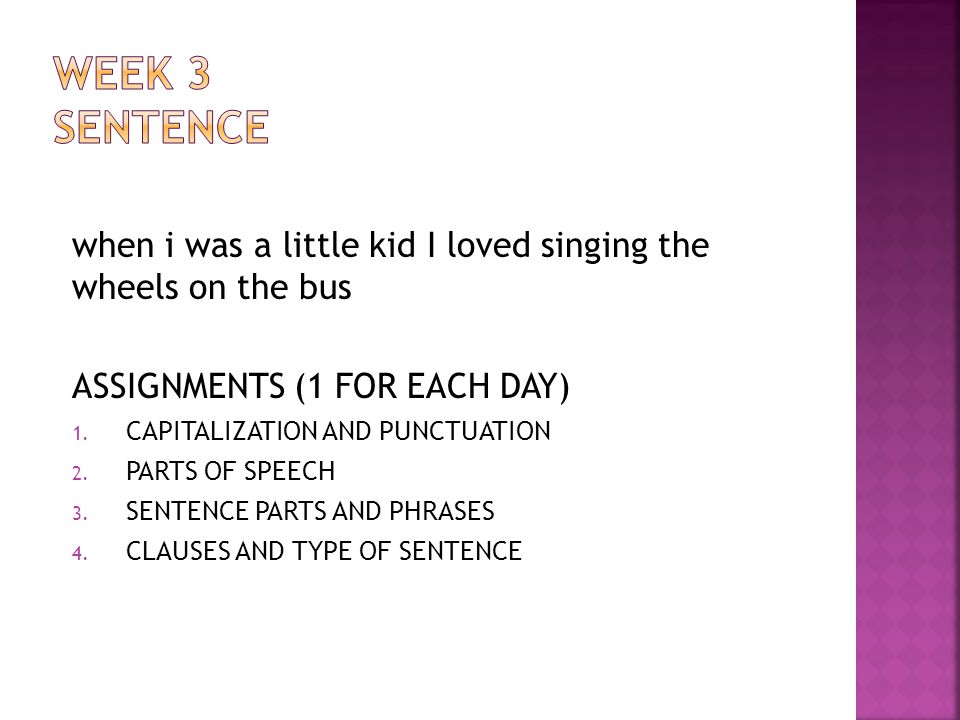 WEEK 3
SENTENCE

when i was a little kid I loved singing the wheels on the bus

ASSIGNMENTS (1 FOR EACH DAY)
1. CAPITALIZATION AND PUNCTUATION
2. PARTS OF SPEECH
3. SENTENCE PARTS AND PHRASES
4. CLAUSES AND TYPE OF SENTENCE